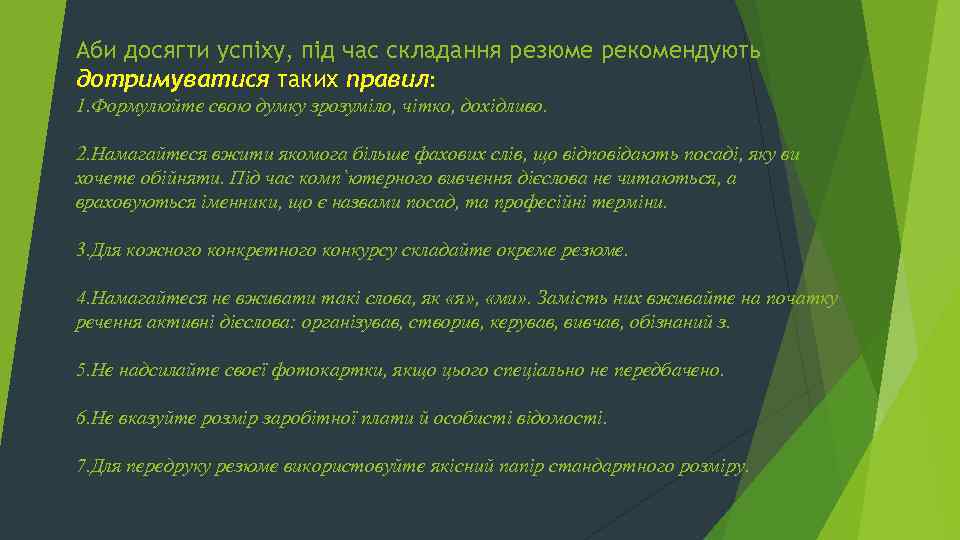 Аби досягти успіху, під час складання резюме рекомендують дотримуватися таких правил:

1.Формулюйте свою думку зрозуміло, чітко, дохідливо.

2.Намагайтеся вжити якомога більше фахових слів, що відповідають посаді, яку ви хочете обійняти. Під час комп`ютерного вивчення дієслова не читаються, а враховуються іменники, що є назвами посад, та професійні терміни.

3.Для кожного конкретного конкурсу складайте окреме резюме.

4.Намагайтеся не вживати такі слова, як «я», «ми». Замість них вживайте на початку речення активні дієслова: організував, створив, керував, вивчав, обізнаний з.

5.Не надсилайте своєї фотокартки, якщо цього спеціально не передбачено.

6.Не вказуйте розмір заробітної плати й особисті відомості.

7.Для передруку резюме використовуйте якісний папір стандартного розміру.